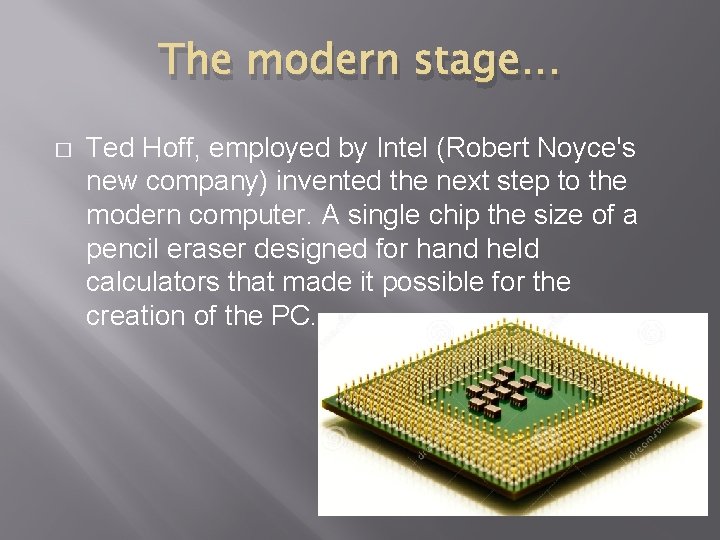 The modern stage…

□ Ted Hoff, employed by Intel (Robert Noyce's new company) invented the next step to the modern computer. A single chip the size of a pencil eraser designed for hand held calculators that made it possible for the creation of the PC.

dreamstime